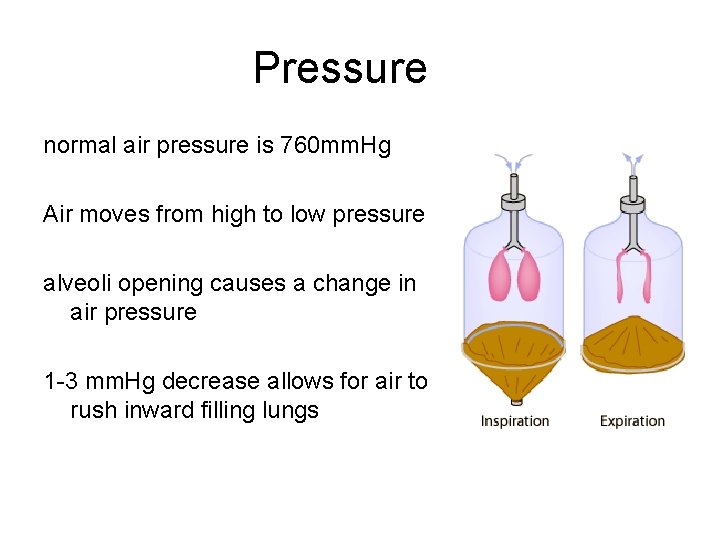 Pressure

normal air pressure is 760mmHg

Air moves from high to low pressure

alveoli opening causes a change in air pressure

1-3 mmHg decrease allows for air to rush inward filling lungs

Inspiration

Expiration